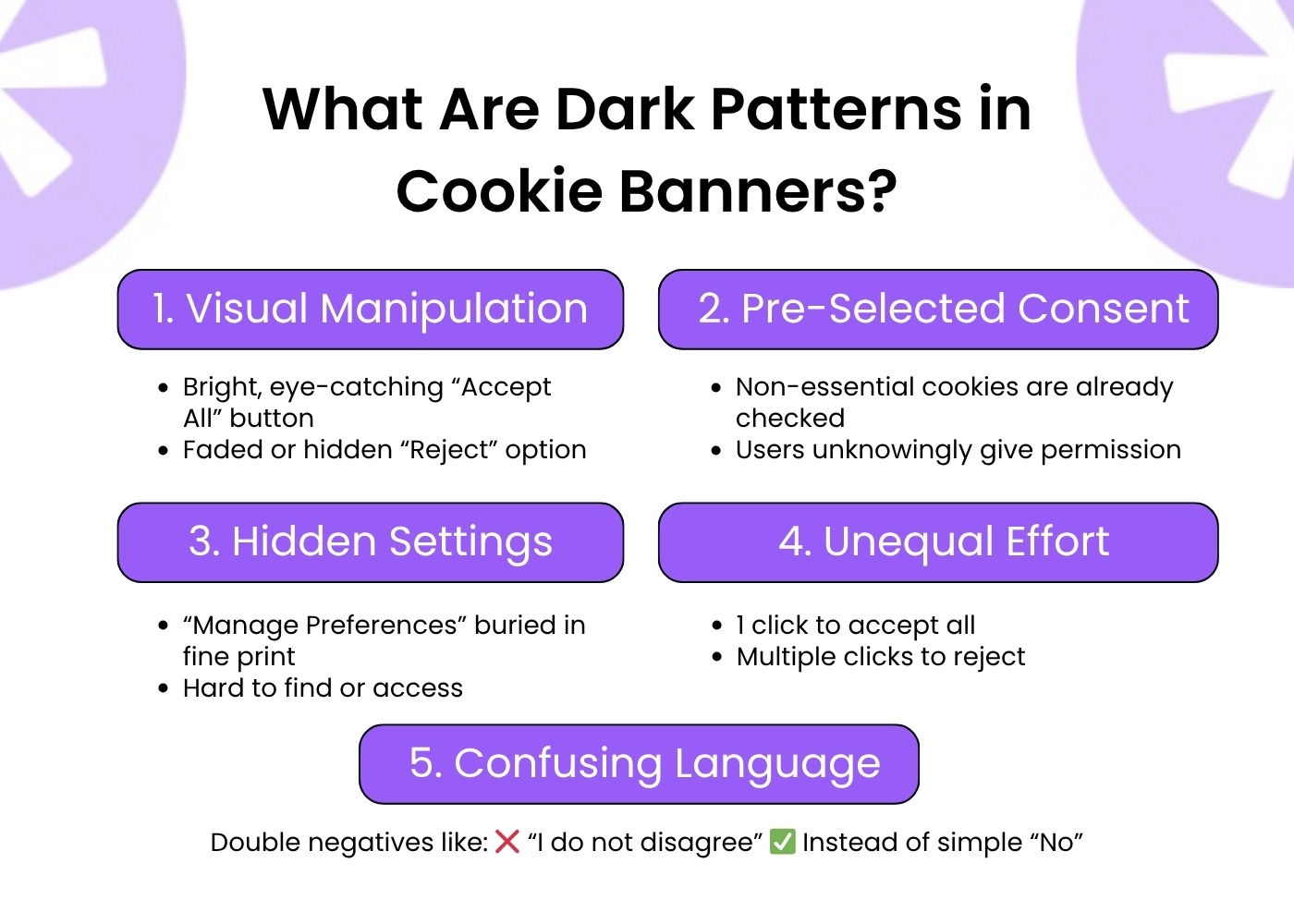 What Are Dark Patterns in Cookie Banners?

1. Visual Manipulation

- Bright, eye-catching “Accept All” button
- Faded or hidden “Reject” option

2. Pre-Selected Consent

- Non-essential cookies are already checked
- Users unknowingly give permission

3. Hidden Settings

- “Manage Preferences” buried in fine print
- Hard to find or access

4. Unequal Effort

- 1 click to accept all
- Multiple clicks to reject

5. Confusing Language

Double negatives like: ❌ “I do not disagree” ✅ Instead of simple “No”